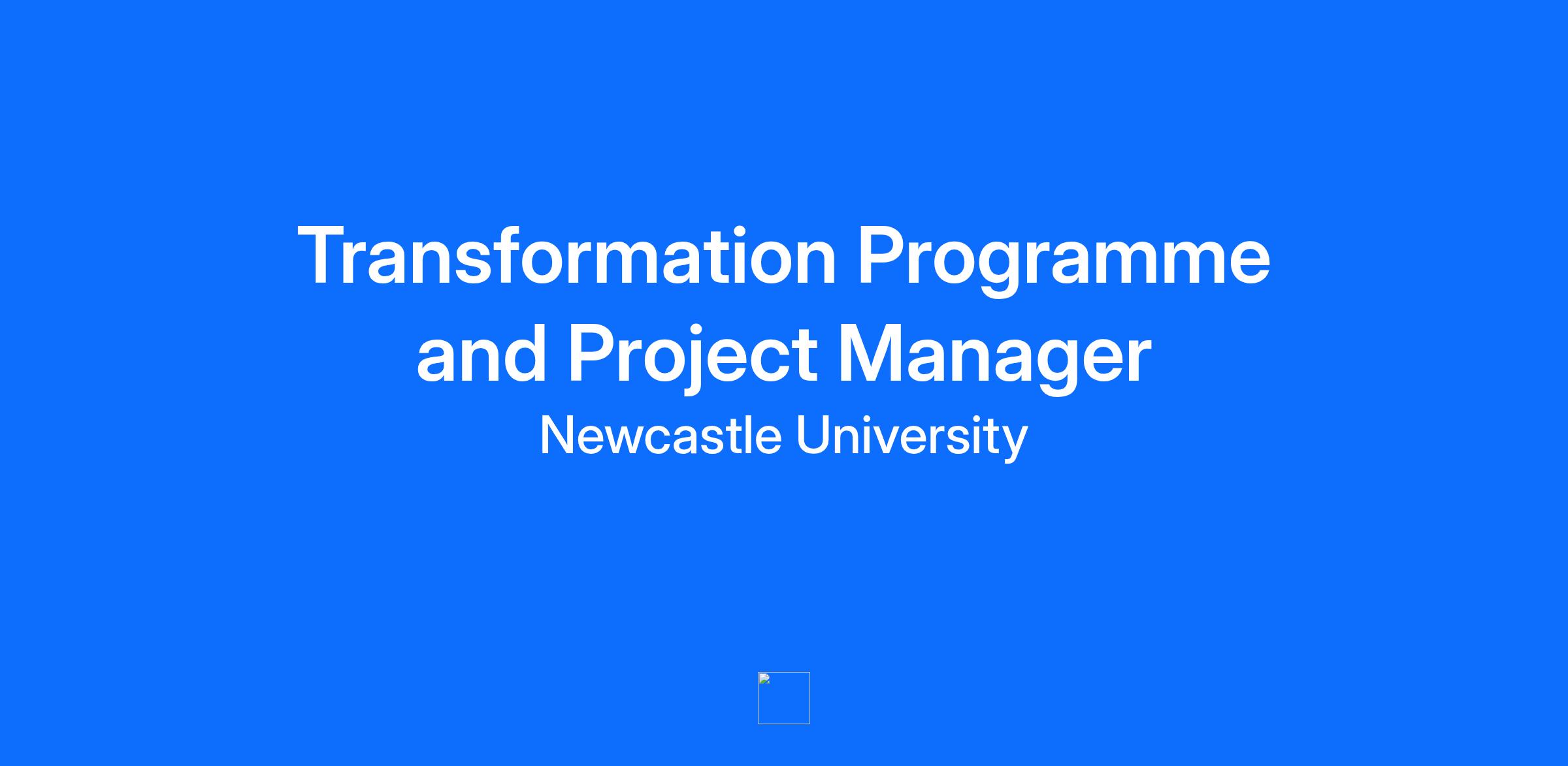 Transformation Programme and Project Manager

Newcastle University